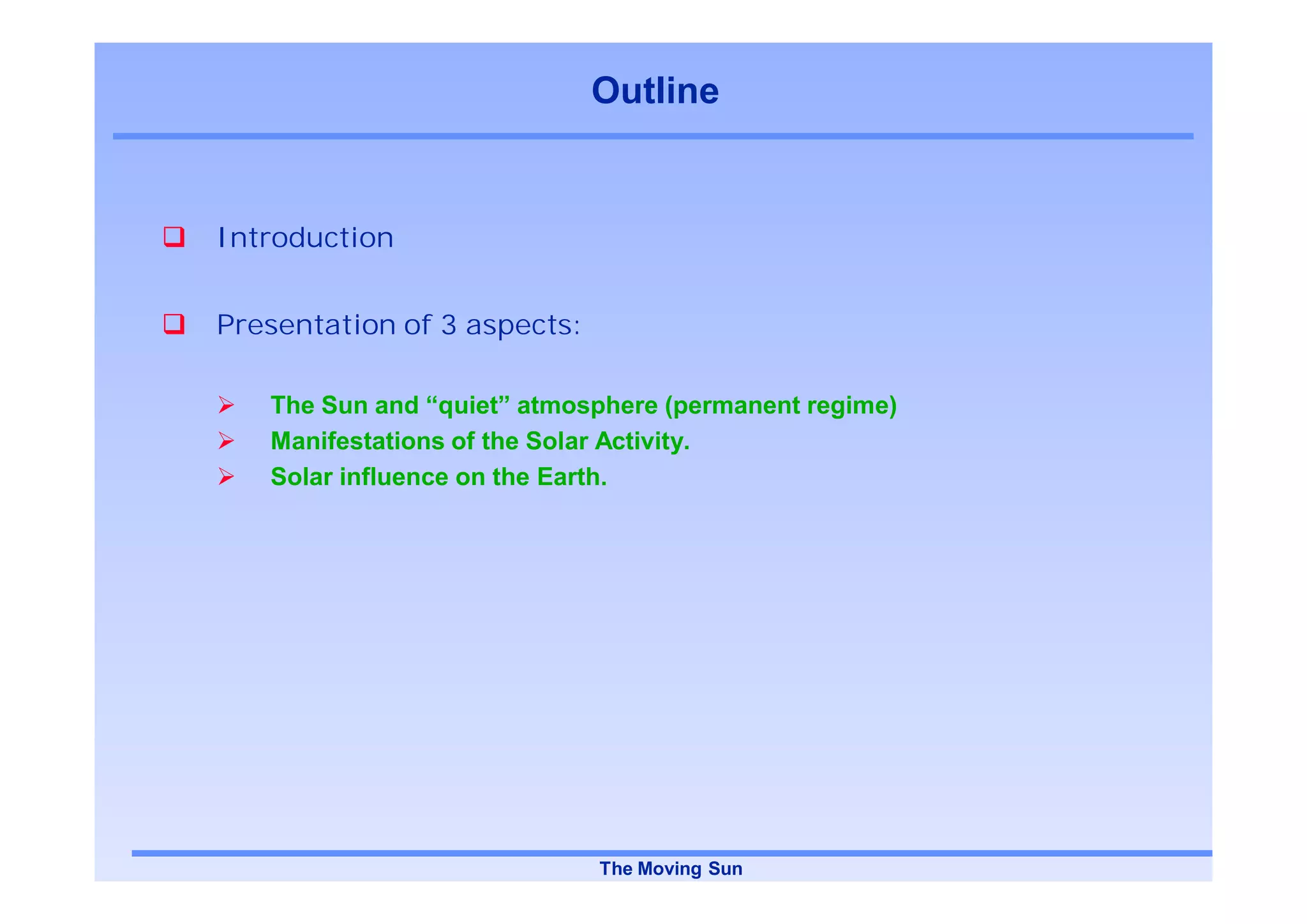 Outline

❑ Introduction

❑ Presentation of 3 aspects:

➢ The Sun and “quiet” atmosphere (permanent regime)
➢ Manifestations of the Solar Activity.
➢ Solar influence on the Earth.

The Moving Sun